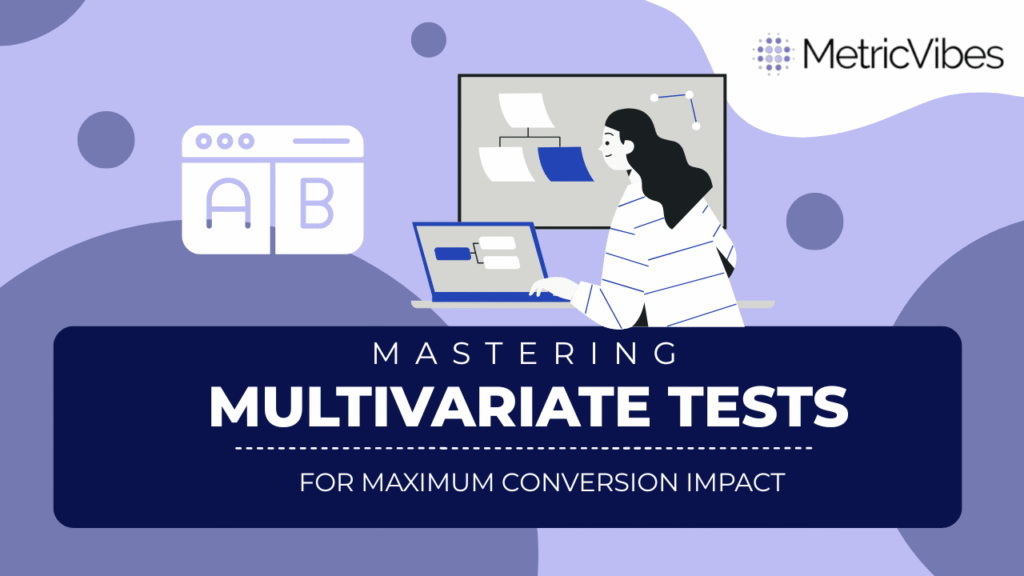 MetricVibes

A B

MASTERING
MULTIVARIATE TESTS

FOR MAXIMUM CONVERSION IMPACT